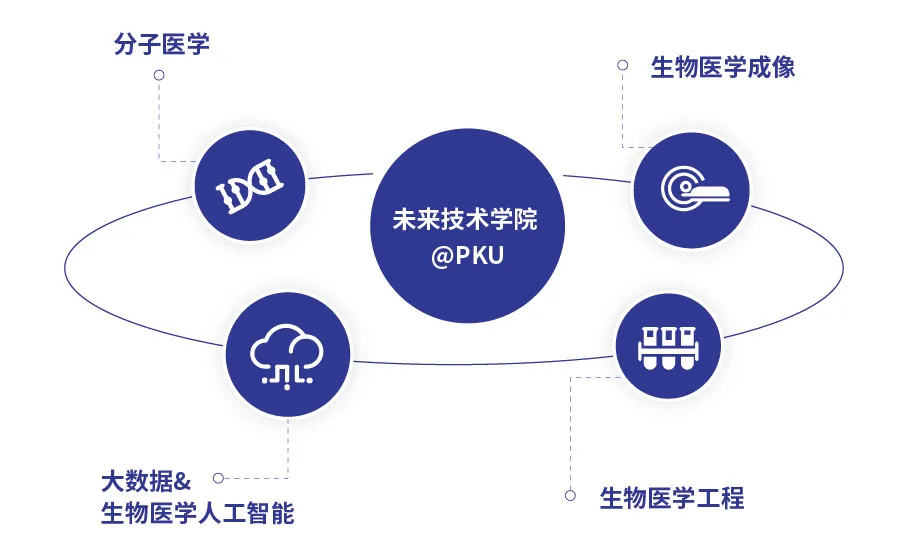 分子医学

生物医学成像

未来技术学院
@PKU

大数据&
生物医学人工智能

生物医学工程